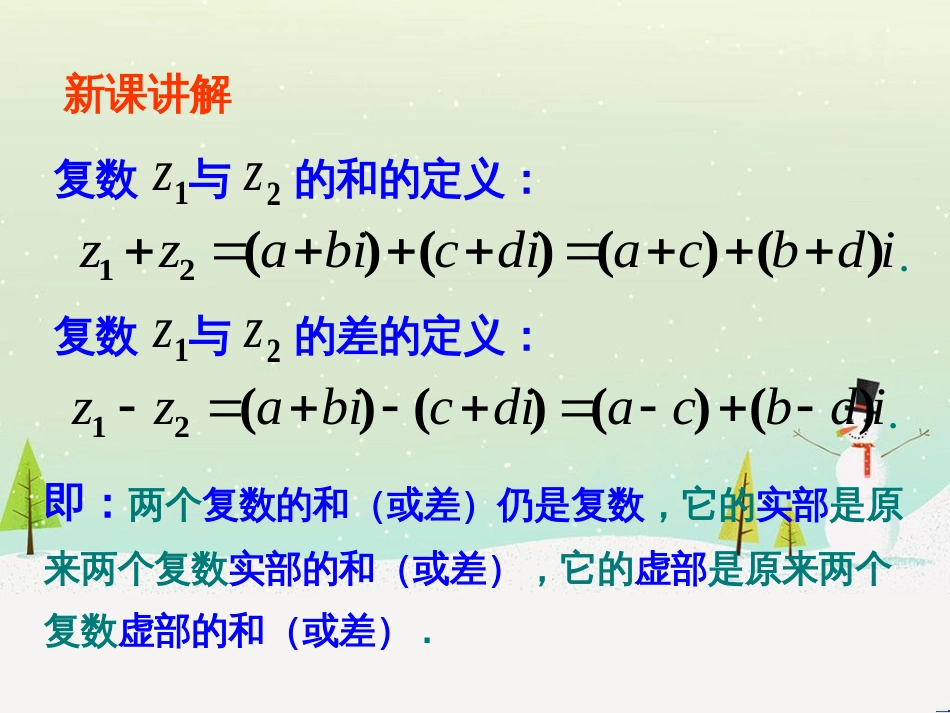 新课讲解

复数 $z_1$与 $z_2$ 的和的定义：

$z_1+z_2=(a+bi)+(c+di)=(a+c)+(b+d)i$.

复数 $z_1$与 $z_2$ 的差的定义：

$z_1-z_2=(a+bi)-(c+di)=(a-c)+(b-d)i$.

即：两个复数的和（或差）仍是复数，它的实部是原来两个复数实部的和（或差），它的虚部是原来两个复数虚部的和（或差）.